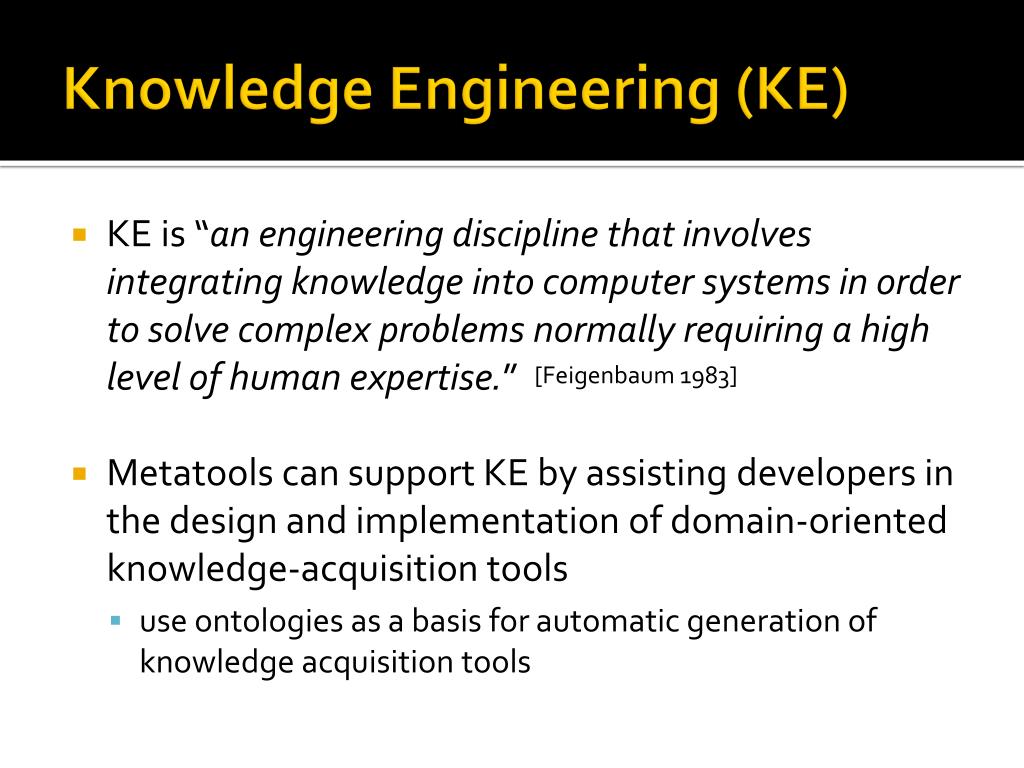 Knowledge Engineering (KE)

KE is “an engineering discipline that involves integrating knowledge into computer systems in order to solve complex problems normally requiring a high level of human expertise.” [Feigenbaum 1983]

Metatools can support KE by assisting developers in the design and implementation of domain-oriented knowledge-acquisition tools

use ontologies as a basis for automatic generation of knowledge acquisition tools